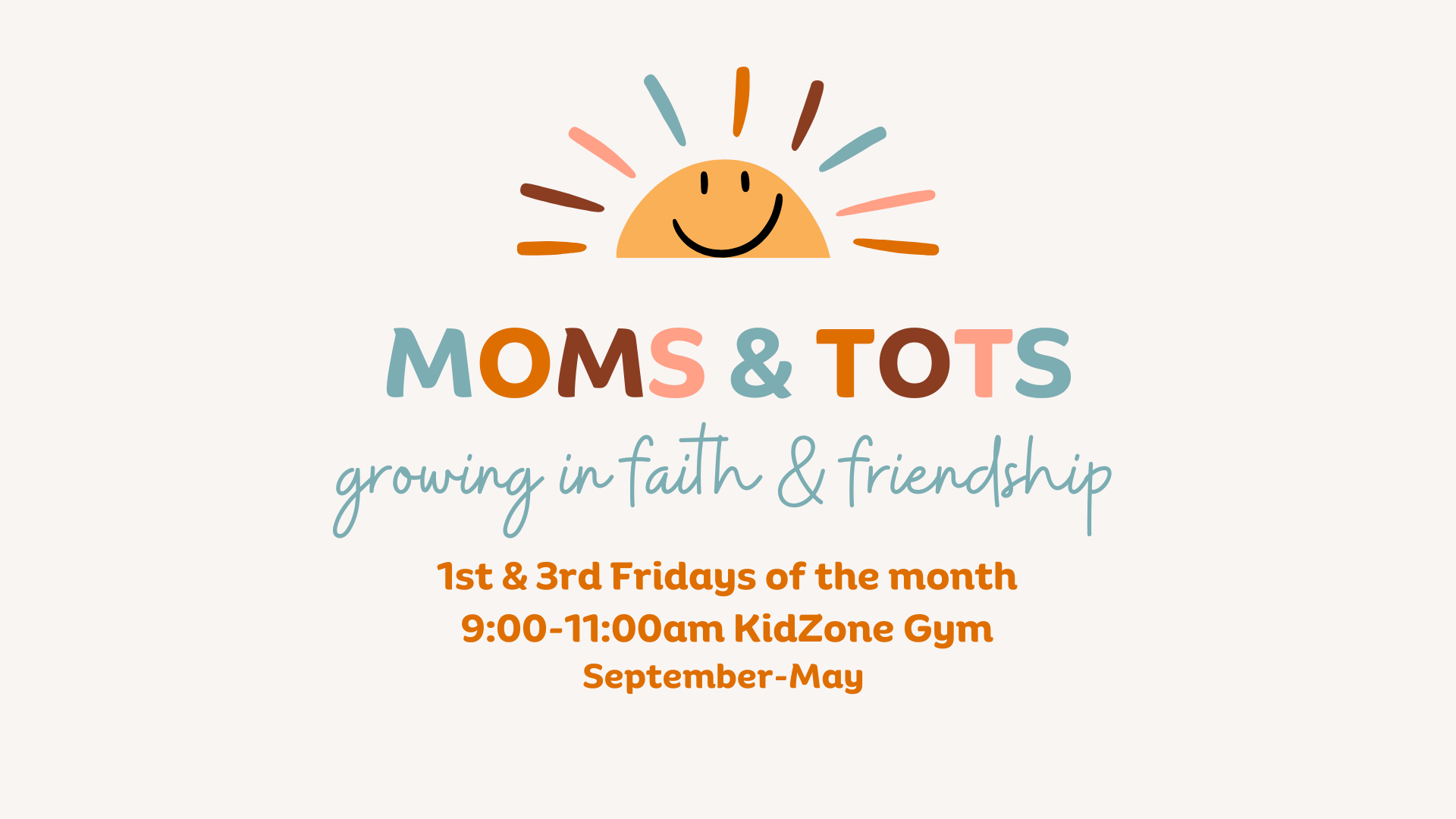 MOMS & TOTS

growing in faith & friendship

1st & 3rd Fridays of the month
9:00-11:00am KidZone Gym
September-May